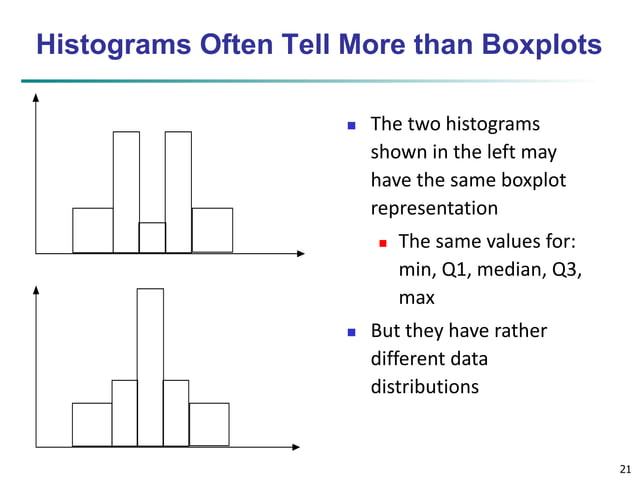 Histograms Often Tell More than Boxplots

The two histograms shown in the left may have the same boxplot representation

The same values for: min, Q1, median, Q3, max

But they have rather different data distributions

21